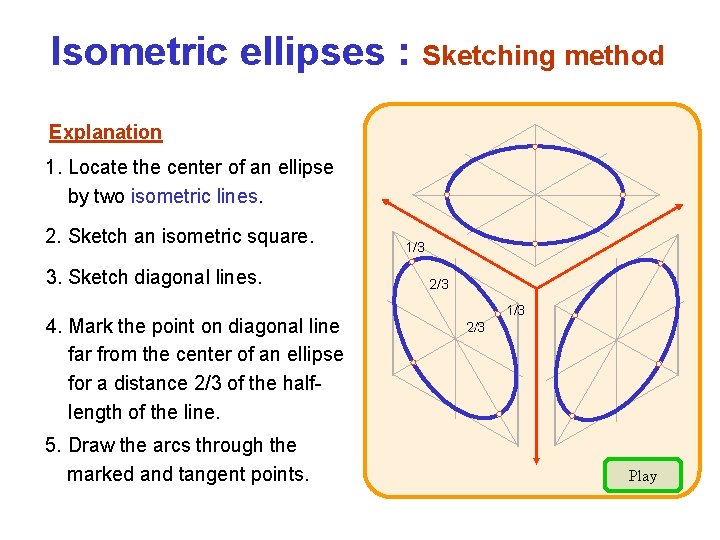 Isometric ellipses : Sketching method

Explanation

1. Locate the center of an ellipse by two isometric lines.

2. Sketch an isometric square.

3. Sketch diagonal lines.

4. Mark the point on diagonal line far from the center of an ellipse for a distance 2/3 of the half-length of the line.

5. Draw the arcs through the marked and tangent points.

1/3

2/3

1/3

2/3

Play